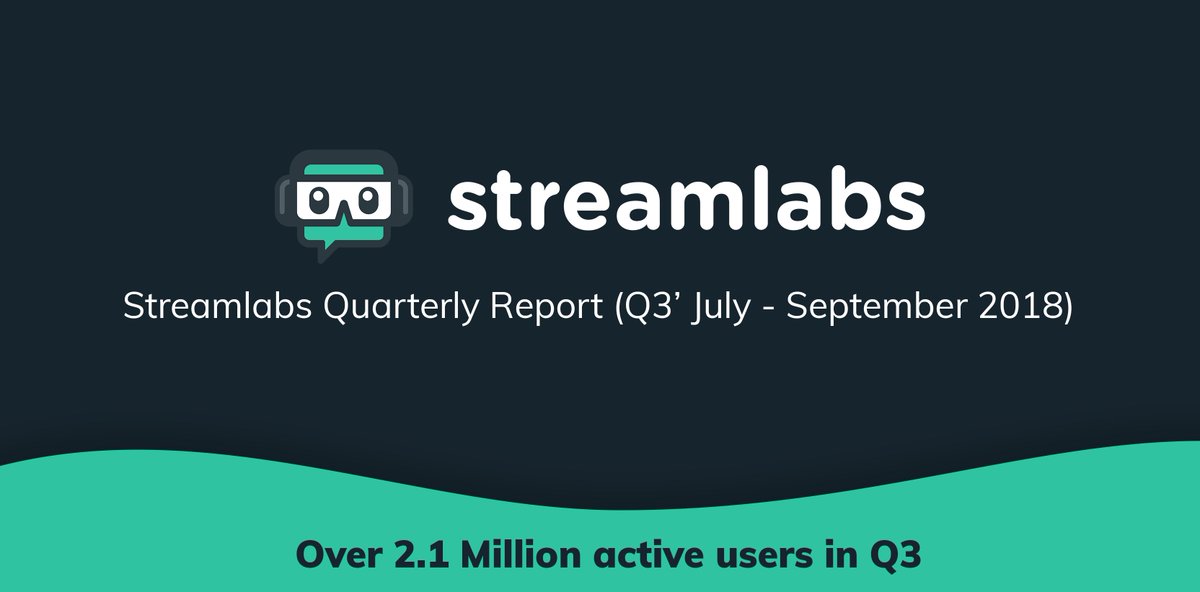 streamlabs

Streamlabs Quarterly Report (Q3' July - September 2018)

Over 2.1 Million active users in Q3